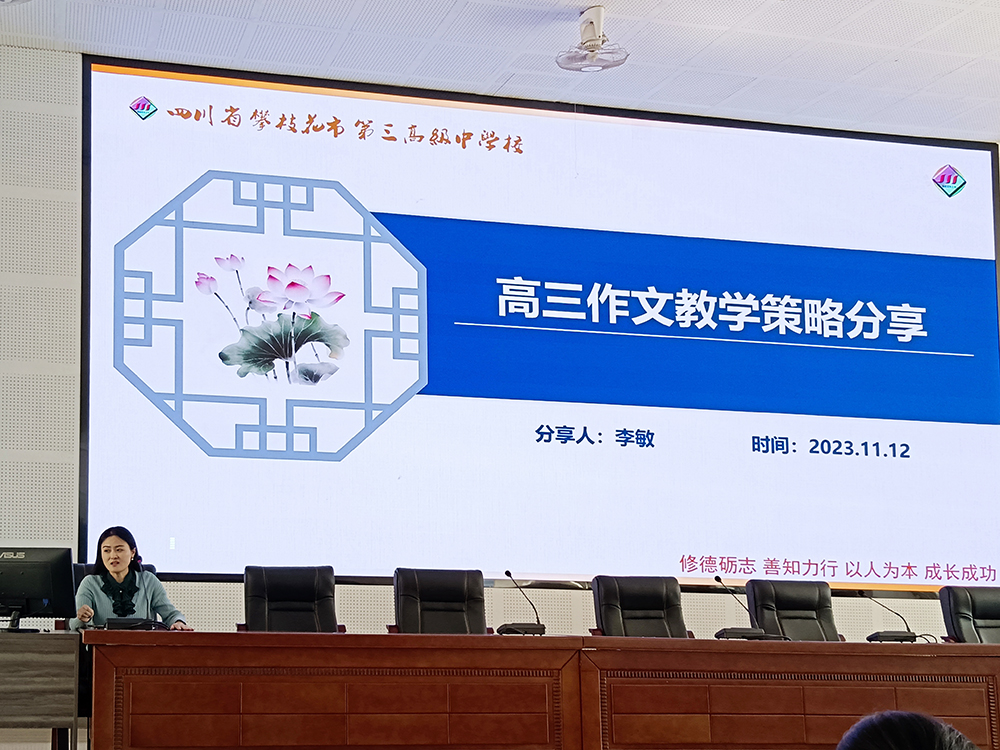 四川省攀枝花市第三高级中学校

高三作文教学策略分享

分享人：李敏

时间：2023.11.12

修德砺志 善知力行 以人为本 成长成功

ASUS